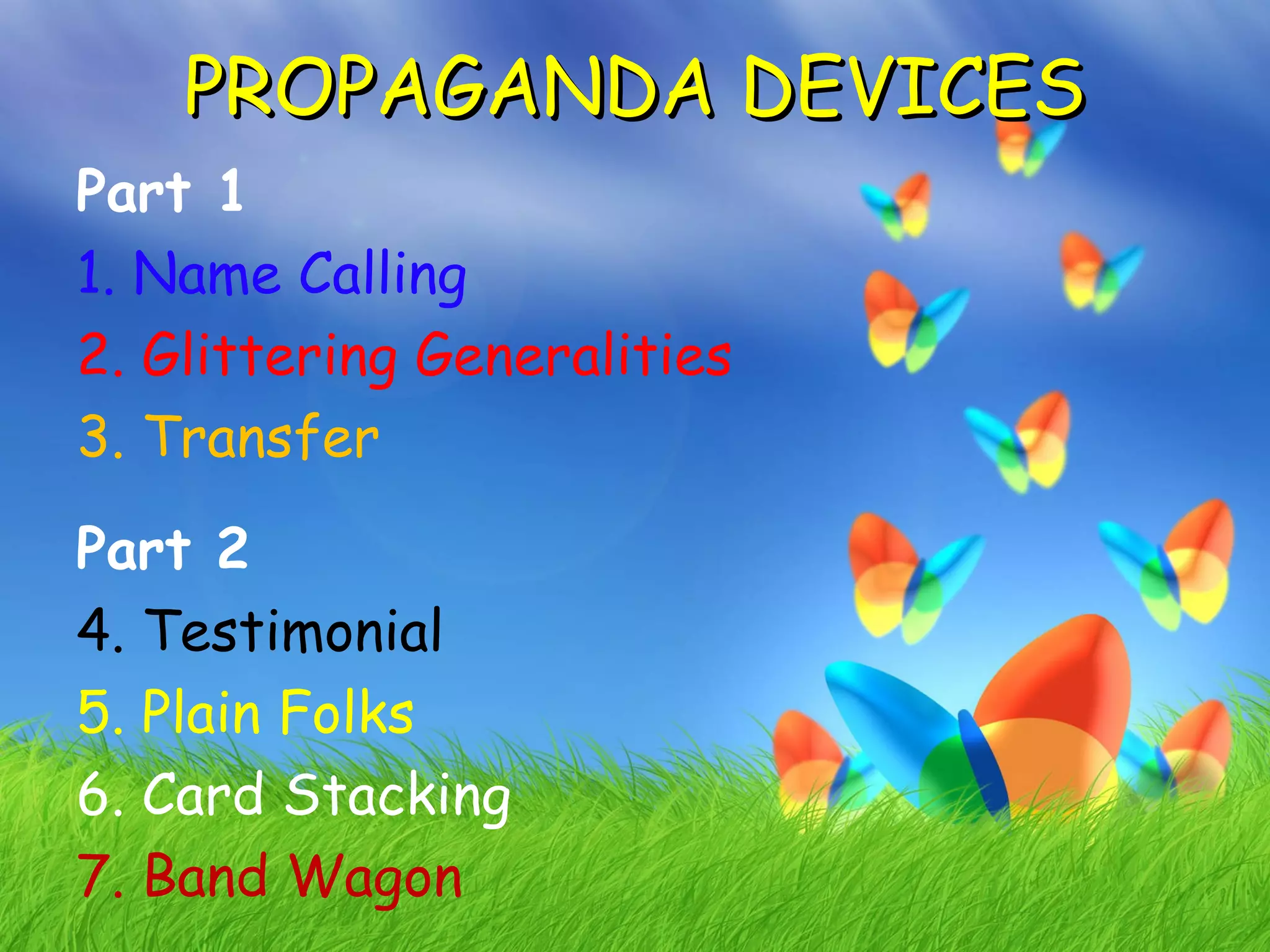 PROPAGANDA DEVICES

Part 1

1. Name Calling
2. Glittering Generalities
3. Transfer

Part 2

4. Testimonial
5. Plain Folks
6. Card Stacking
7. Band Wagon